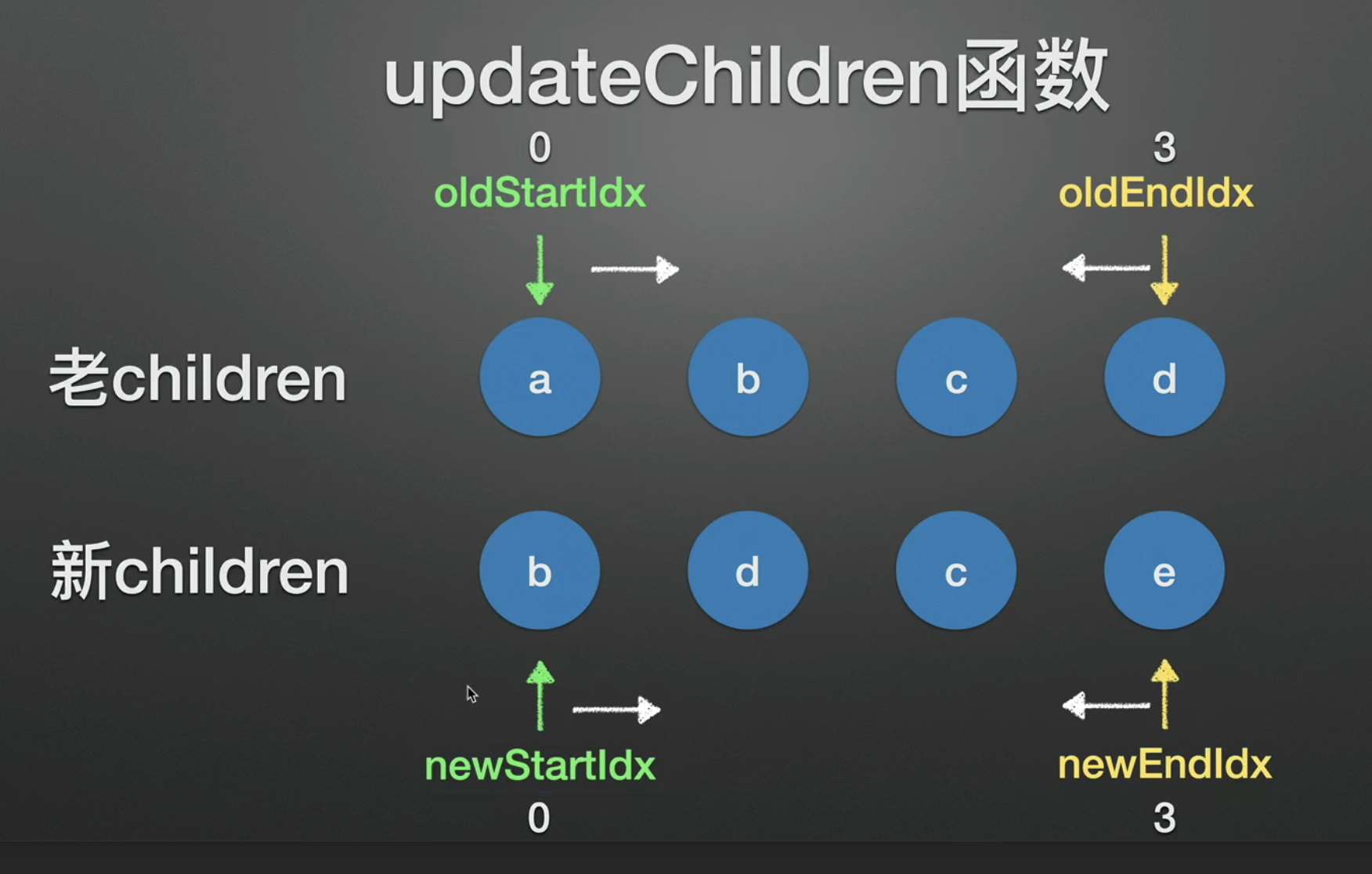 updateChildren函数

0
oldStartIdx

3
oldEndIdx

老children
a
b
c
d

新children
b
d
c
e

newStartIdx
0

newEndIdx
3